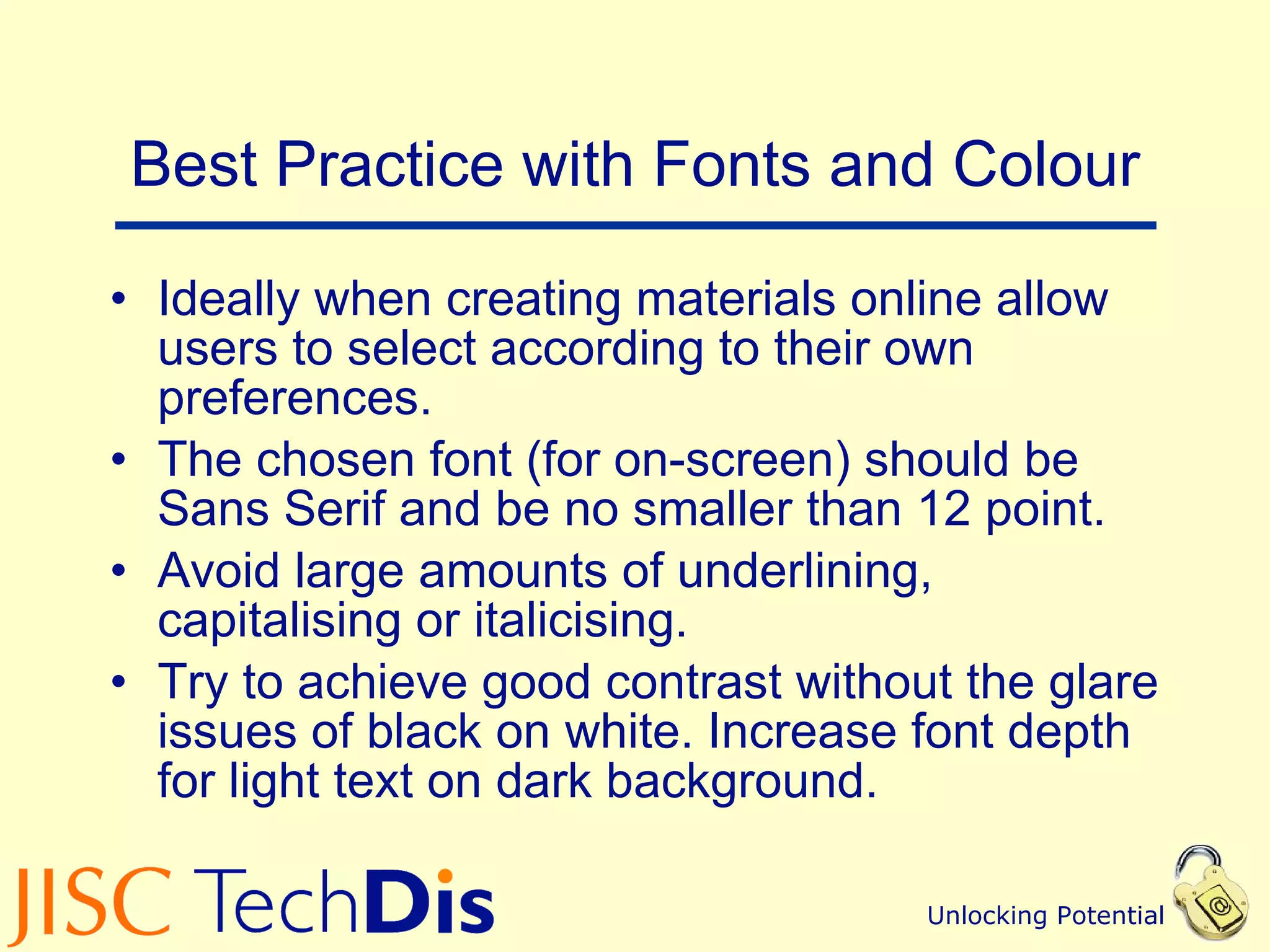 Best Practice with Fonts and Colour

• Ideally when creating materials online allow users to select according to their own preferences.
• The chosen font (for on-screen) should be Sans Serif and be no smaller than 12 point.
• Avoid large amounts of underlining, capitalising or italicising.
• Try to achieve good contrast without the glare issues of black on white. Increase font depth for light text on dark background.

JISC TechDis

Unlocking Potential

@